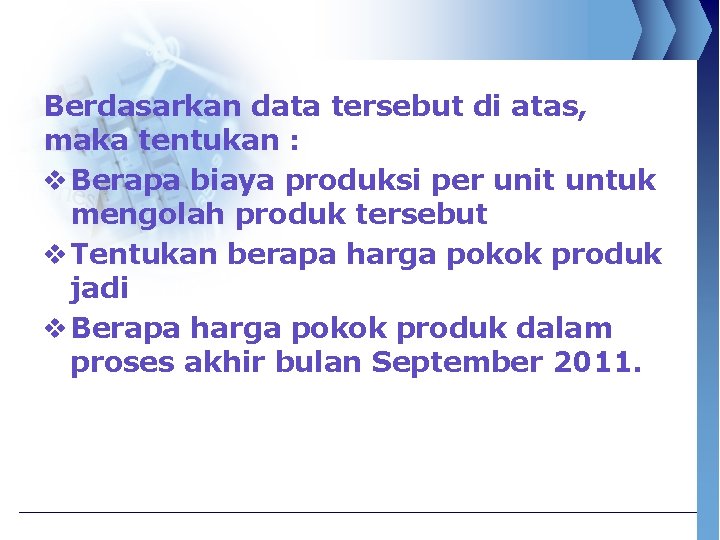 Berdasarkan data tersebut di atas, maka tentukan :

❖ Berapa biaya produksi per unit untuk mengolah produk tersebut

❖ Tentukan berapa harga pokok produk jadi

❖ Berapa harga pokok produk dalam proses akhir bulan September 2011.